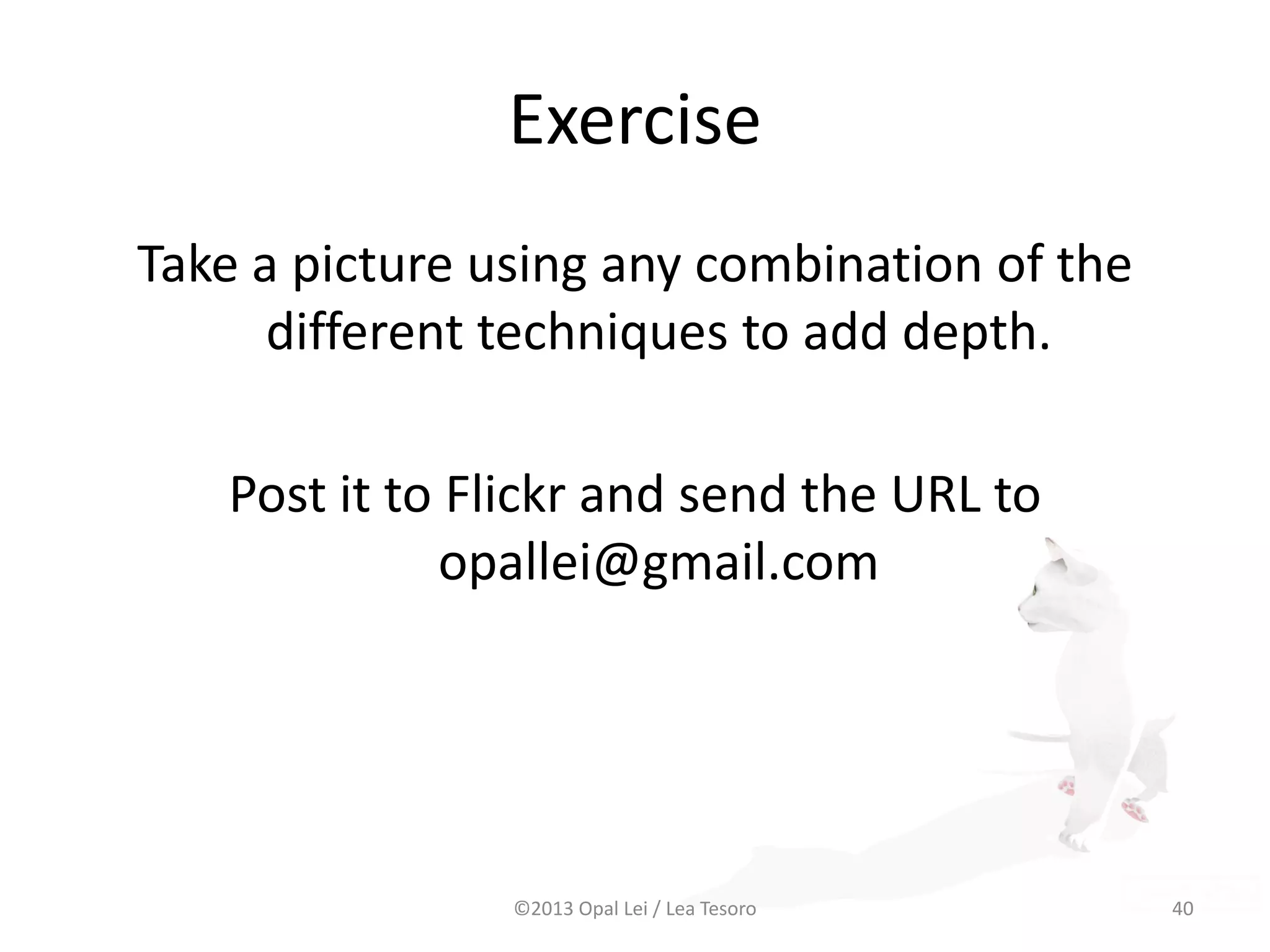 Exercise

Take a picture using any combination of the different techniques to add depth.

Post it to Flickr and send the URL to opallei@gmail.com

©2013 Opal Lei / Lea Tesoro

40